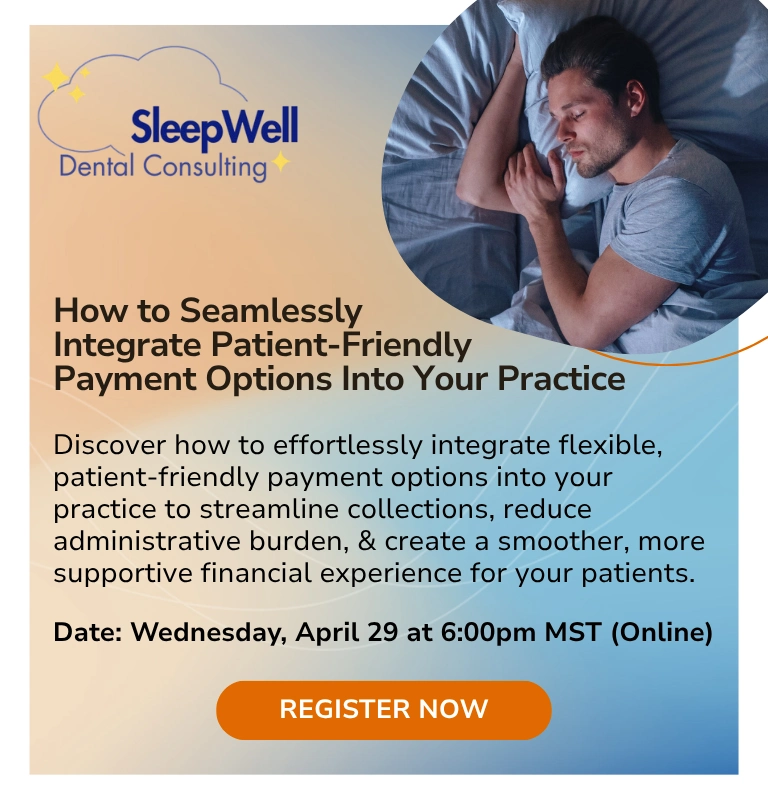 SleepWell
Dental Consulting

How to Seamlessly Integrate Patient-Friendly Payment Options Into Your Practice

Discover how to effortlessly integrate flexible, patient-friendly payment options into your practice to streamline collections, reduce administrative burden, & create a smoother, more supportive financial experience for your patients.

Date: Wednesday, April 29 at 6:00pm MST (Online)

REGISTER NOW